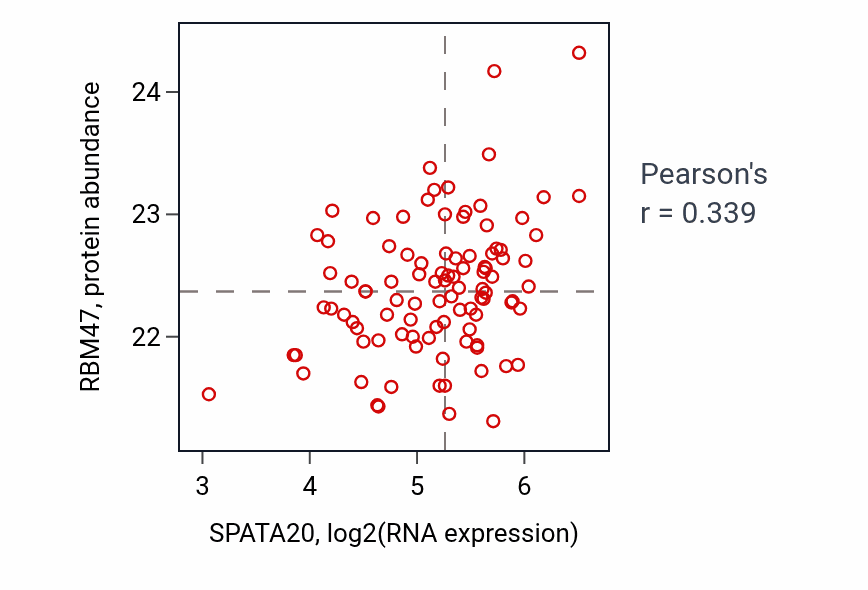 RBM47, protein abundance

24
23
22

3
4
5
6

SPATA20, log2(RNA expression)

Pearson's
r = 0.339